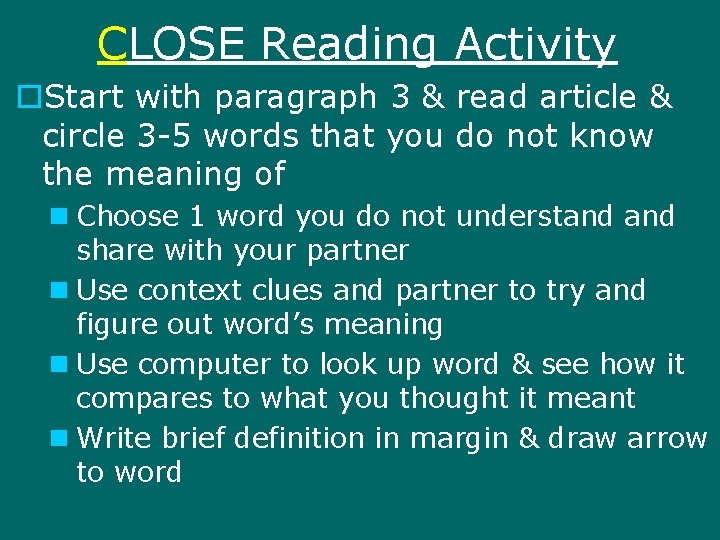 CLOSE Reading Activity

Start with paragraph 3 & read article & circle 3-5 words that you do not know the meaning of

Choose 1 word you do not understand and share with your partner

Use context clues and partner to try and figure out word's meaning

Use computer to look up word & see how it compares to what you thought it meant

Write brief definition in margin & draw arrow to word